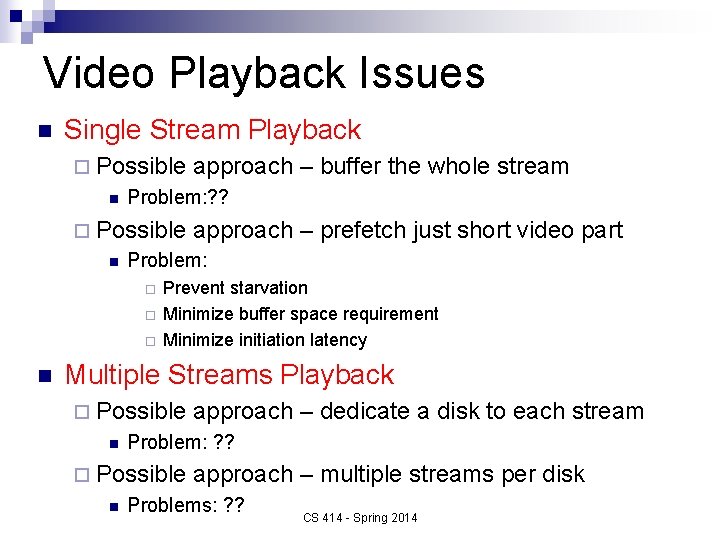 Video Playback Issues

Single Stream Playback

Possible approach – buffer the whole stream

Problem:??

Possible approach – prefetch just short video part

Problem:

Prevent starvation

Minimize buffer space requirement

Minimize initiation latency

Multiple Streams Playback

Possible approach – dedicate a disk to each stream

Problem: ??

Possible approach – multiple streams per disk

Problems: ??

CS 414 - Spring 2014